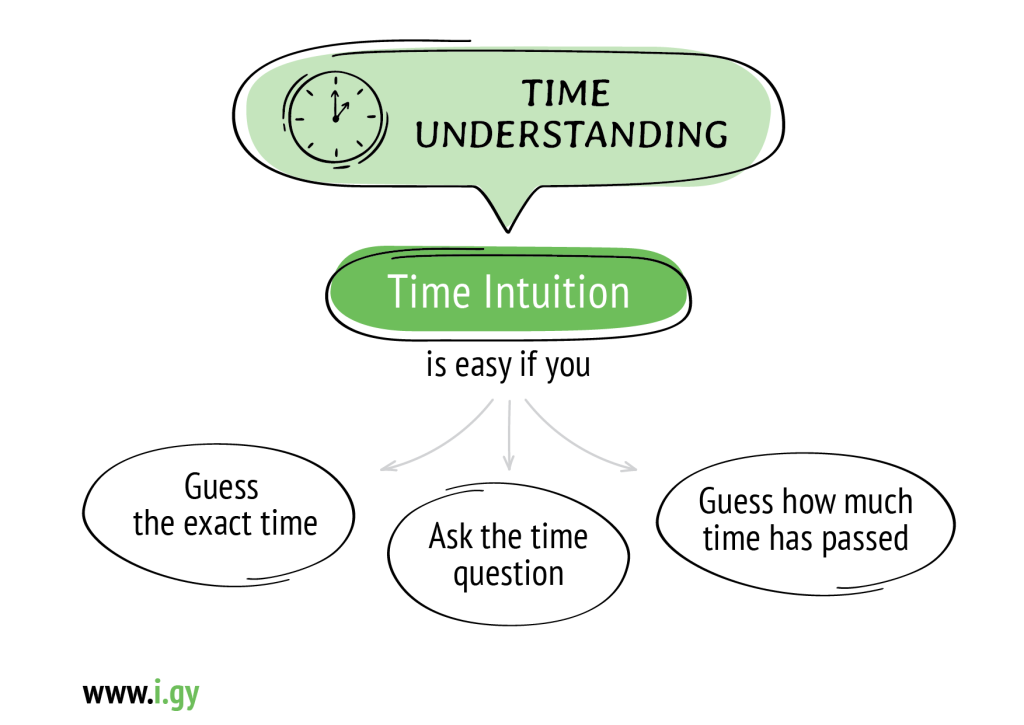 TIME UNDERSTANDING

Time Intuition

is easy if you

Guess the exact time

Ask the time question

Guess how much time has passed

www.i.gy